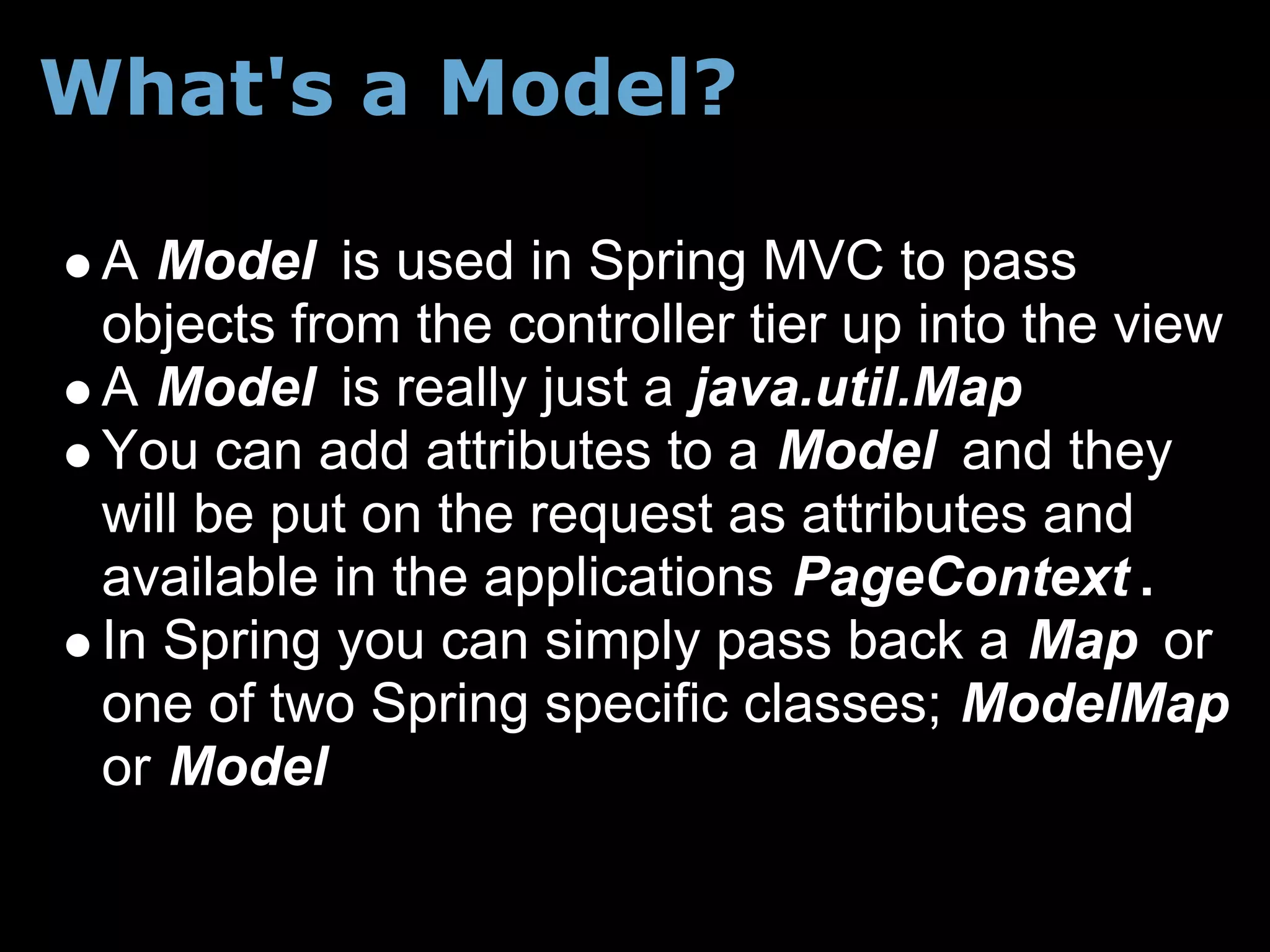 What's a Model?

● A Model is used in Spring MVC to pass objects from the controller tier up into the view
● A Model is really just a java.util.Map
● You can add attributes to a Model and they will be put on the request as attributes and available in the applications PageContext.
● In Spring you can simply pass back a Map or one of two Spring specific classes; ModelMap or Model